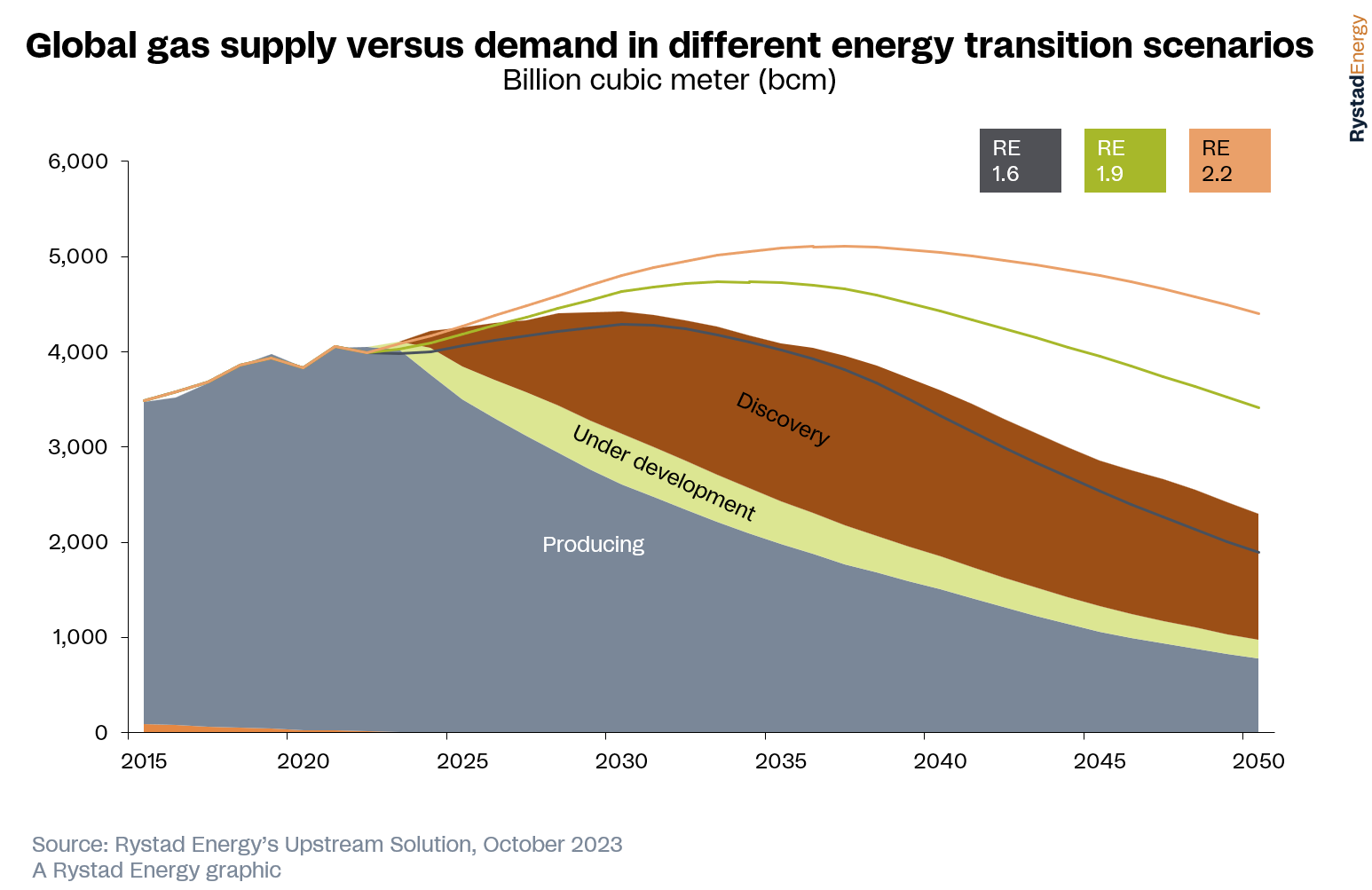 Global gas supply versus demand in different energy transition scenarios
Billion cubic meter (bcm)

RystadEnergy

RE 1.6
RE 1.9
RE 2.2

6,000
5,000
4,000
3,000
2,000
1,000
0

Discovery
Under development
Producing

2015
2020
2025
2030
2035
2040
2045
2050

Source: Rystad Energy's Upstream Solution, October 2023
A Rystad Energy graphic